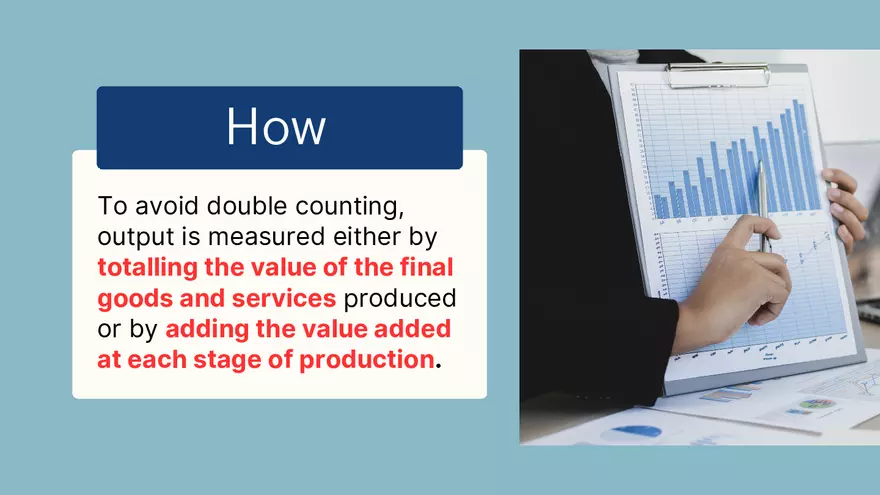 How

To avoid double counting, output is measured either by totalling the value of the final goods and services produced or by adding the value added at each stage of production.